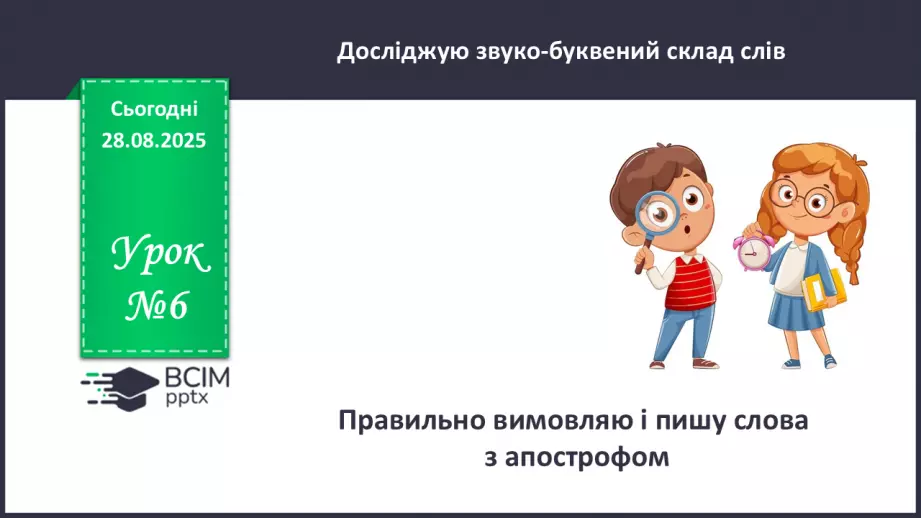 Досліджую звуко-буквений склад слів

Сьогодні
28.08.2025

Урок
№6

ВСІМ
pptx

Правильно вимовляю і пишу слова з апострофом